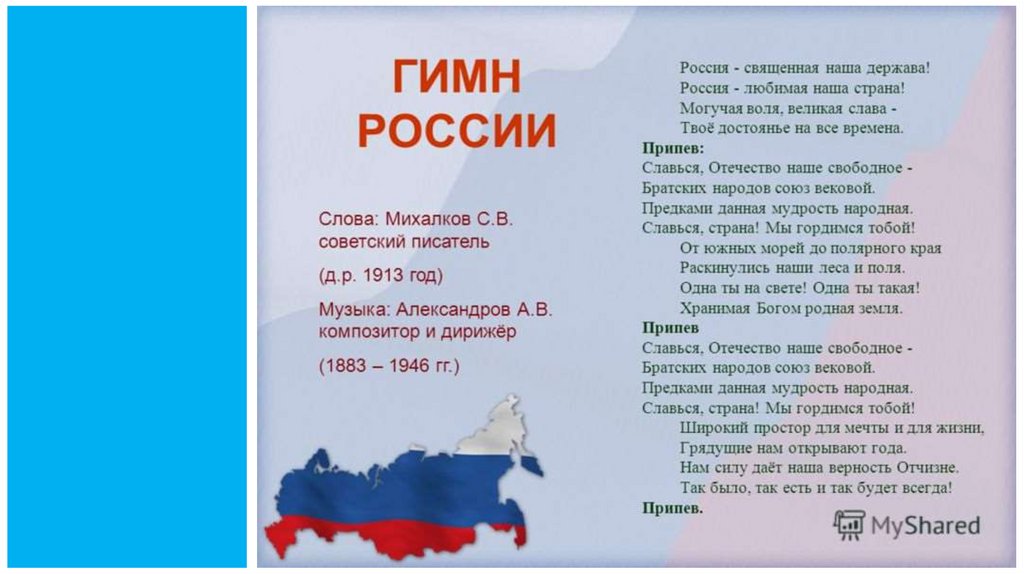 ГИМН РОССИИ

Слова: Михалков С.В. советский писатель

(д.р. 1913 год)

Музыка: Александров А.В. композитор и дирижёр

(1883 – 1946 гг.)

Россия - священная наша держава!
Россия - любимая наша страна!
Могучая воля, великая слава -
Твоё достоянье на все времена.
Припев:
Славься, Отечество наше свободное -
Братских народов союз вековой.
Предками данная мудрость народная.
Славься, страна! Мы гордимся тобой!
От южных морей до полярного края
Раскинулись наши леса и поля.
Одна ты на свете! Одна ты такая!
Хранимая Богом родная земля.
Припев
Славься, Отечество наше свободное -
Братских народов союз вековой.
Предками данная мудрость народная.
Славься, страна! Мы гордимся тобой!
Широкий простор для мечты и для жизни,
Грядущие нам открывают года.
Нам силу даёт наша верность Отчизне.
Так было, так есть и так будет всегда!
Припев.

MyShared